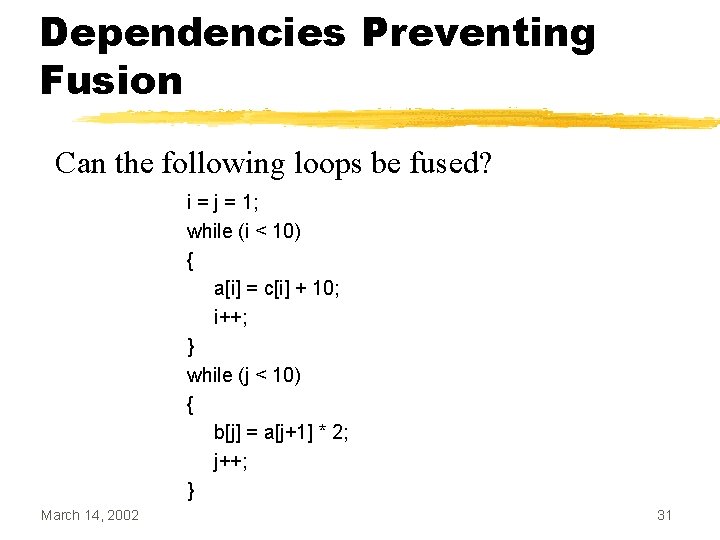 Dependencies Preventing Fusion

Can the following loops be fused?

i = j = 1;
while (i < 10)
{
a[i] = c[i] + 10;
i++;
}
while (j < 10)
{
b[j] = a[j+1] * 2;
j++;
}

March 14, 2002

31